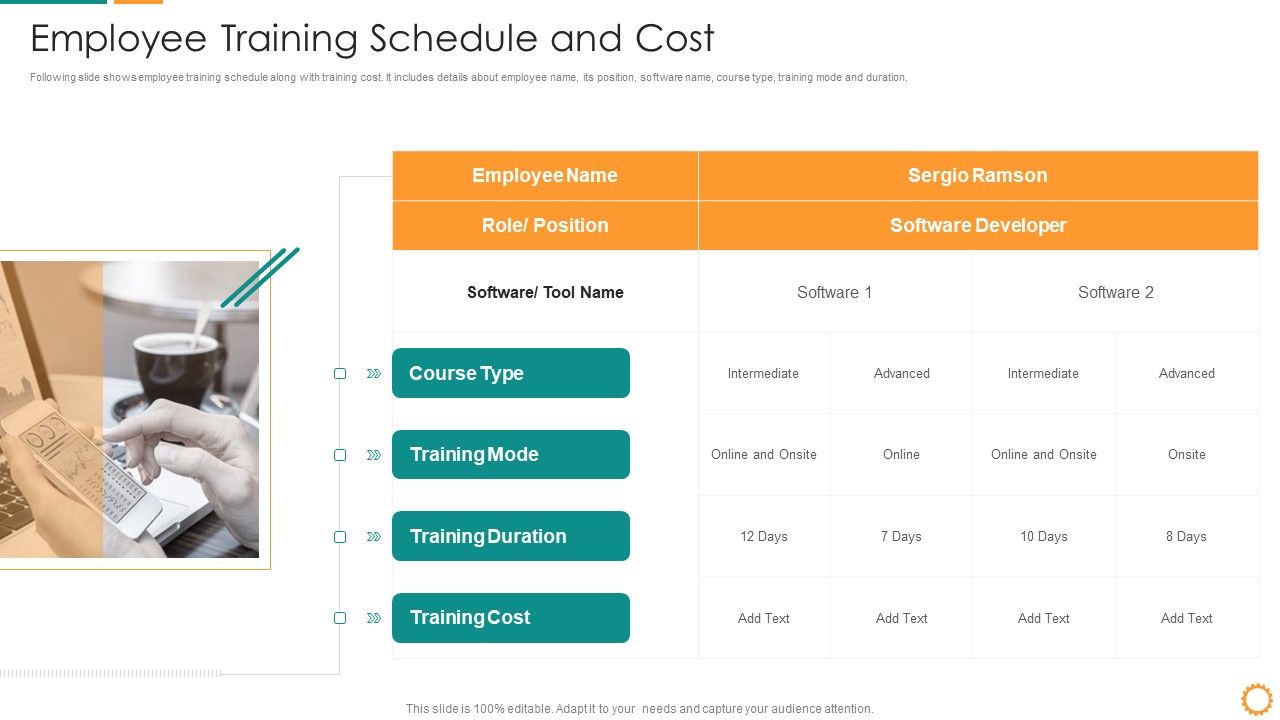 Employee Training Schedule and Cost

Following slide shows employee training schedule along with training cost. It includes details about employee name, its position, software name, course type, training mode and duration.

| Employee Name | Sergio Ramson | | | |
|---|---|---|---|---|
| Role/ Position | Software Developer | | | |
| Software/ Tool Name | Software 1 | | Software 2 | |
| Course Type | Intermediate | Advanced | Intermediate | Advanced |
| Training Mode | Online and Onsite | Online | Online and Onsite | Onsite |
| Training Duration | 12 Days | 7 Days | 10 Days | 8 Days |
| Training Cost | Add Text | Add Text | Add Text | Add Text |

This slide is 100% editable. Adapt it to your needs and capture your audience attention.